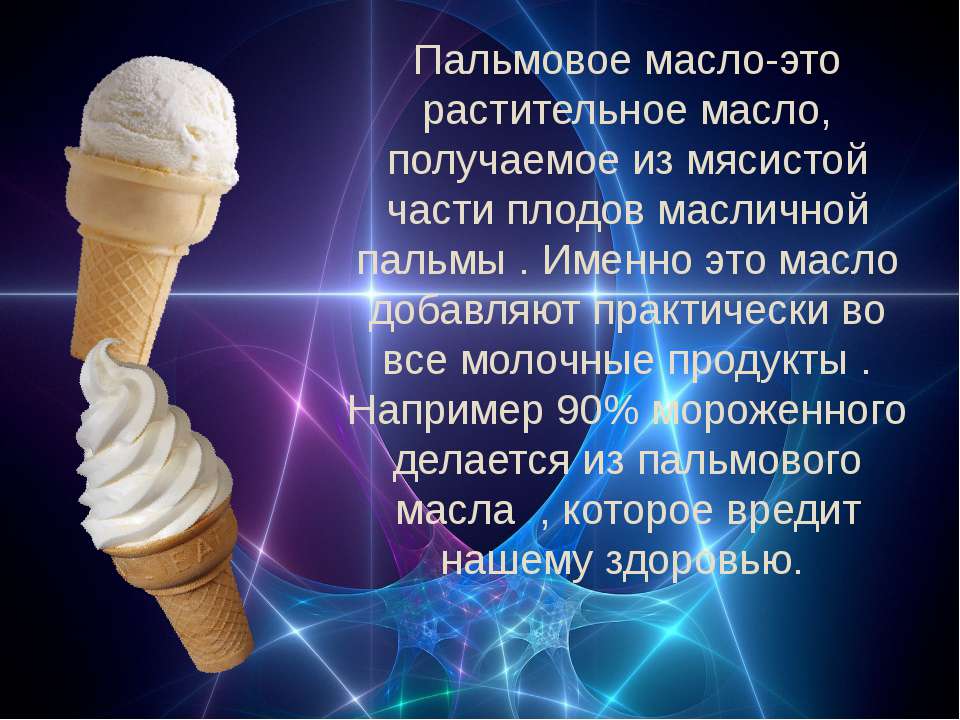 Пальмовое масло-это растительное масло, получаемое из мясистой части плодов масличной пальмы . Именно это масло добавляют практически во все молочные продукты . Например 90% мороженного делается из пальмового масла , которое вредит нашему здоровью.